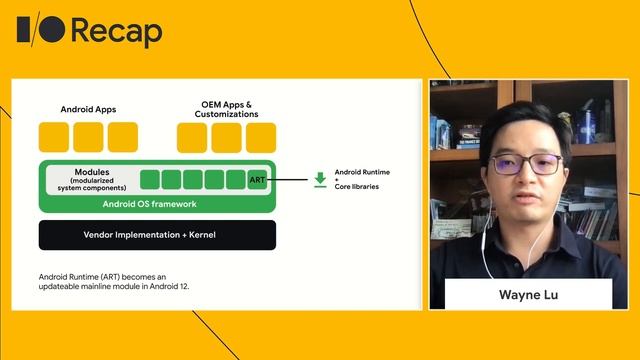 I/O Recap

Android Apps

OEM Apps & Customizations

Modules (modularized system components)

ART

Android Runtime + Core libraries

Android OS framework

Vendor Implementation + Kernel

Android Runtime (ART) becomes an updateable mainline module in Android 12.

Wayne Lu